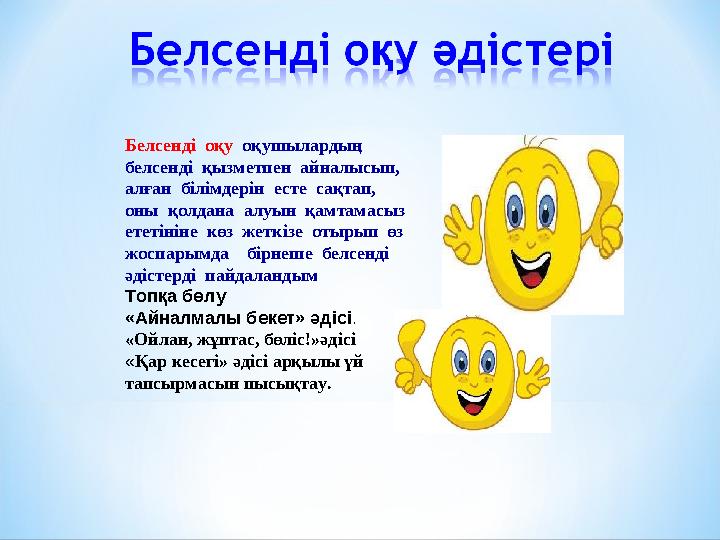 Белсенді оқу әдістері

Белсенді оқу оқушылардың белсенді қызметпен айналысып, алған білімдерін есте сақтап, оны қолдана алуын қамтамасыз ететініне көз жеткізе отырып өз жоспарымда бірнеше белсенді әдістерді пайдаландым
Топқа бөлу
«Айналмалы бекет» әдісі.
«Ойлан, жұптас, бөліс!»әдісі
«Қар кесегі» әдісі арқылы үй тапсырмасын пысықтау.